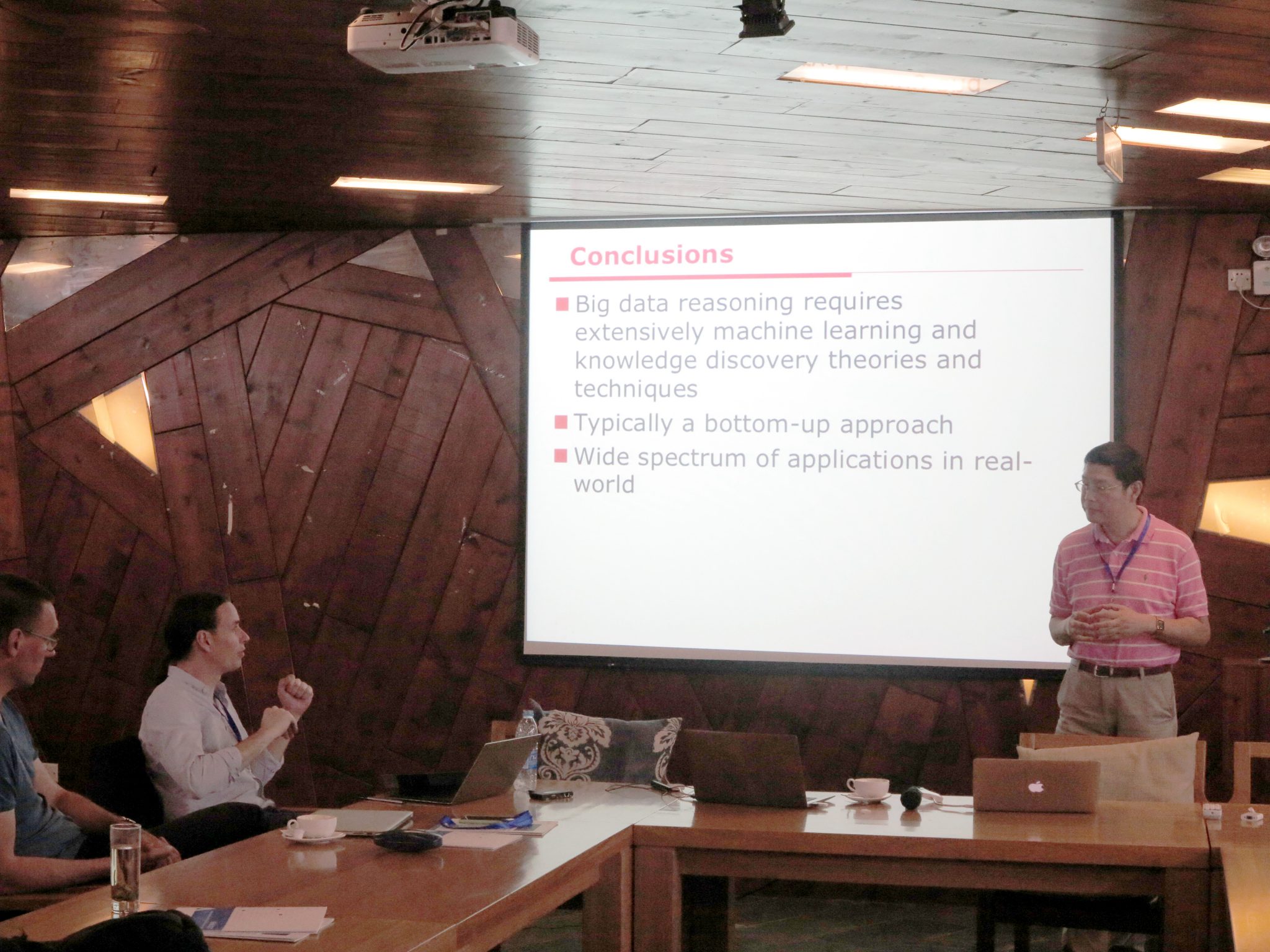 Conclusions

Big data reasoning requires extensively machine learning and knowledge discovery theories and techniques

Typically a bottom-up approach

Wide spectrum of applications in real-world